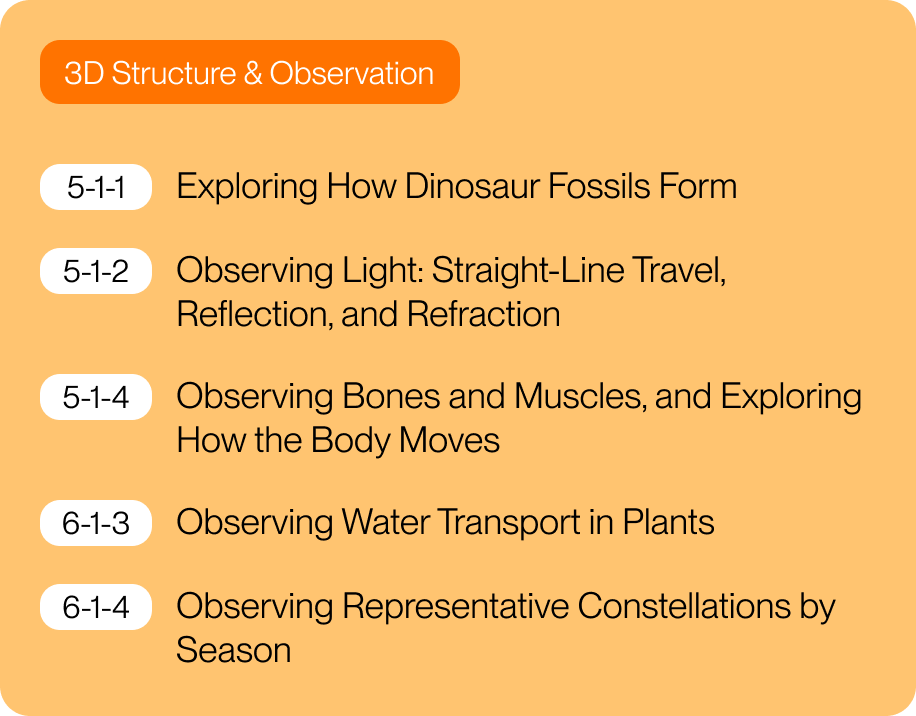 3D Structure & Observation

5-1-1 Exploring How Dinosaur Fossils Form

5-1-2 Observing Light: Straight-Line Travel, Reflection, and Refraction

5-1-4 Observing Bones and Muscles, and Exploring How the Body Moves

6-1-3 Observing Water Transport in Plants

6-1-4 Observing Representative Constellations by Season